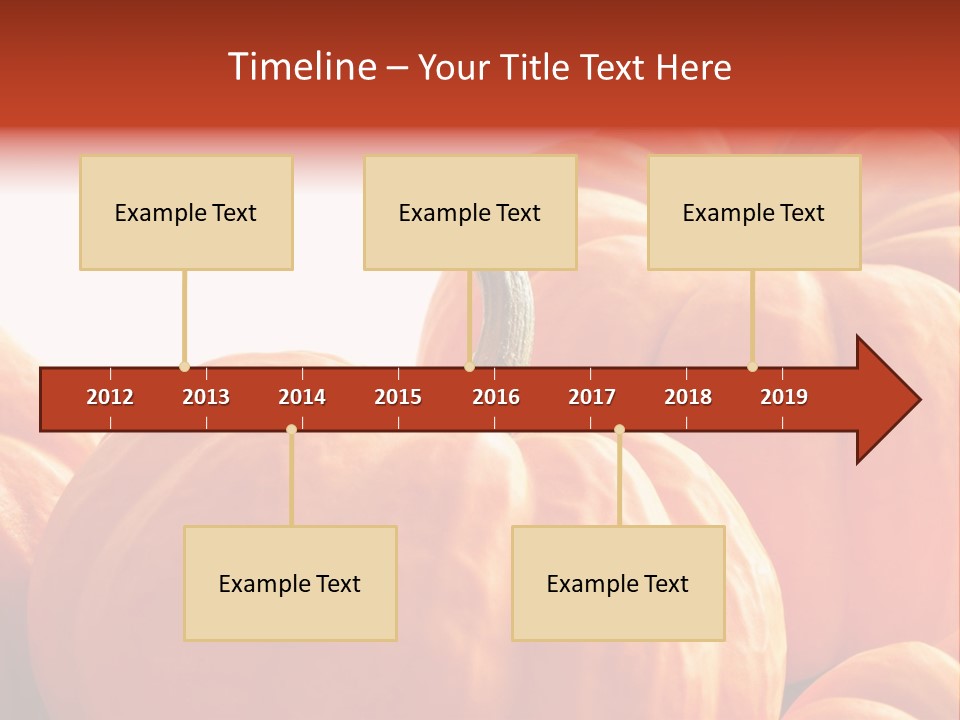 Timeline – Your Title Text Here

Example Text

Example Text

Example Text

2012 2013 2014 2015 2016 2017 2018 2019

Example Text

Example Text